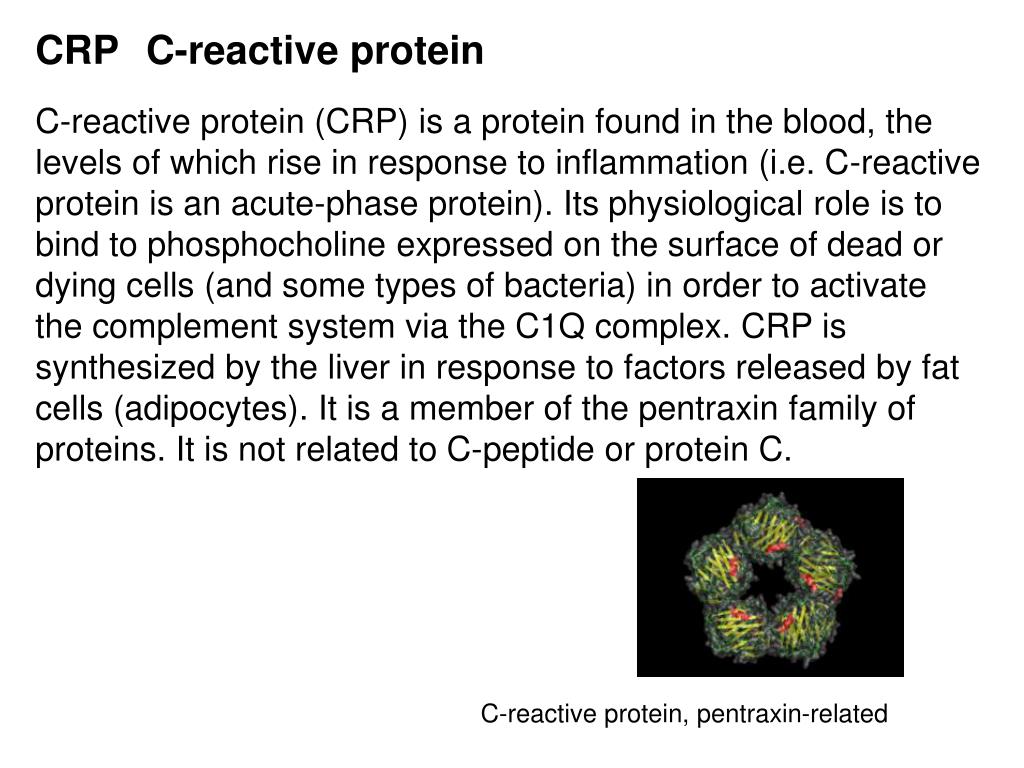 CRP C-reactive protein

C-reactive protein (CRP) is a protein found in the blood, the levels of which rise in response to inflammation (i.e. C-reactive protein is an acute-phase protein). Its physiological role is to bind to phosphocholine expressed on the surface of dead or dying cells (and some types of bacteria) in order to activate the complement system via the C1Q complex. CRP is synthesized by the liver in response to factors released by fat cells (adipocytes). It is a member of the pentraxin family of proteins. It is not related to C-peptide or protein C.

C-reactive protein, pentraxin-related